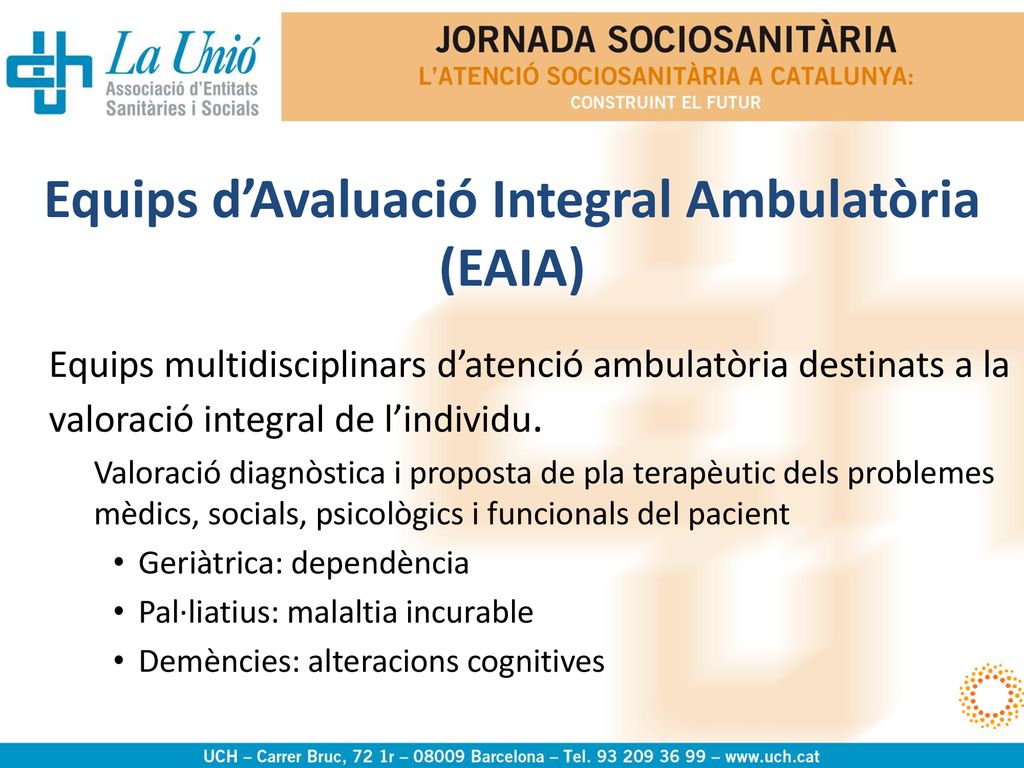 La Unió
Associació d'Entitats Sanitàries i Socials

JORNADA SOCIOSANITÀRIA
L'ATENCIÓ SOCIOSANITÀRIA A CATALUNYA:
CONSTRUINT EL FUTUR

Equips d'Avaluació Integral Ambulatòria (EAIA)

Equips multidisciplinars d'atenció ambulatòria destinats a la valoració integral de l'individu.

Valoració diagnòstica i proposta de pla terapèutic dels problemes mèdics, socials, psicològics i funcionals del pacient

• Geriàtrica: dependència
• Pal·liatius: malaltia incurable
• Demències: alteracions cognitives

UCH – Carrer Bruc, 72 1r – 08009 Barcelona – Tel. 93 209 36 99 – www.uch.cat